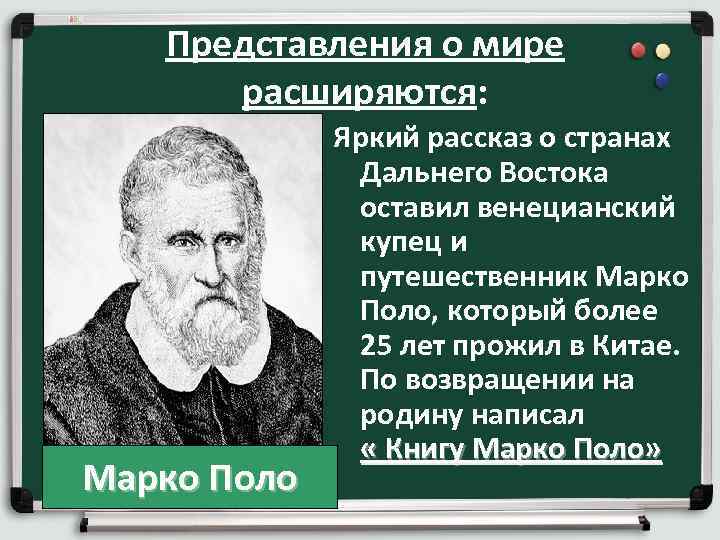 Представления о мире расширяются:

Яркий рассказ о странах Дальнего Востока оставил венецианский купец и путешественник Марко Поло, который более 25 лет прожил в Китае. По возвращении на родину написал « Книгу Марко Поло»

Марко Поло